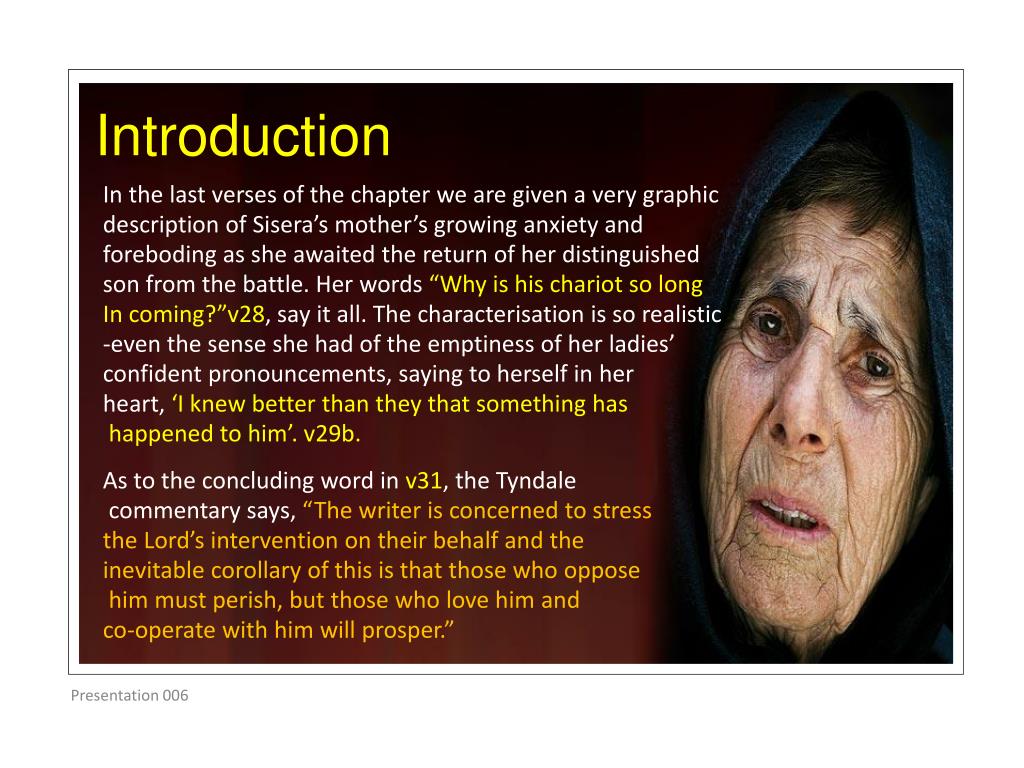 Introduction

In the last verses of the chapter we are given a very graphic description of Sisera’s mother’s growing anxiety and foreboding as she awaited the return of her distinguished son from the battle. Her words “Why is his chariot so long In coming?”v28, say it all. The characterisation is so realistic -even the sense she had of the emptiness of her ladies’ confident pronouncements, saying to herself in her heart, ‘I knew better than they that something has happened to him’. v29b.

As to the concluding word in v31, the Tyndale commentary says, “The writer is concerned to stress the Lord’s intervention on their behalf and the inevitable corollary of this is that those who oppose him must perish, but those who love him and co-operate with him will prosper.”

Presentation 006